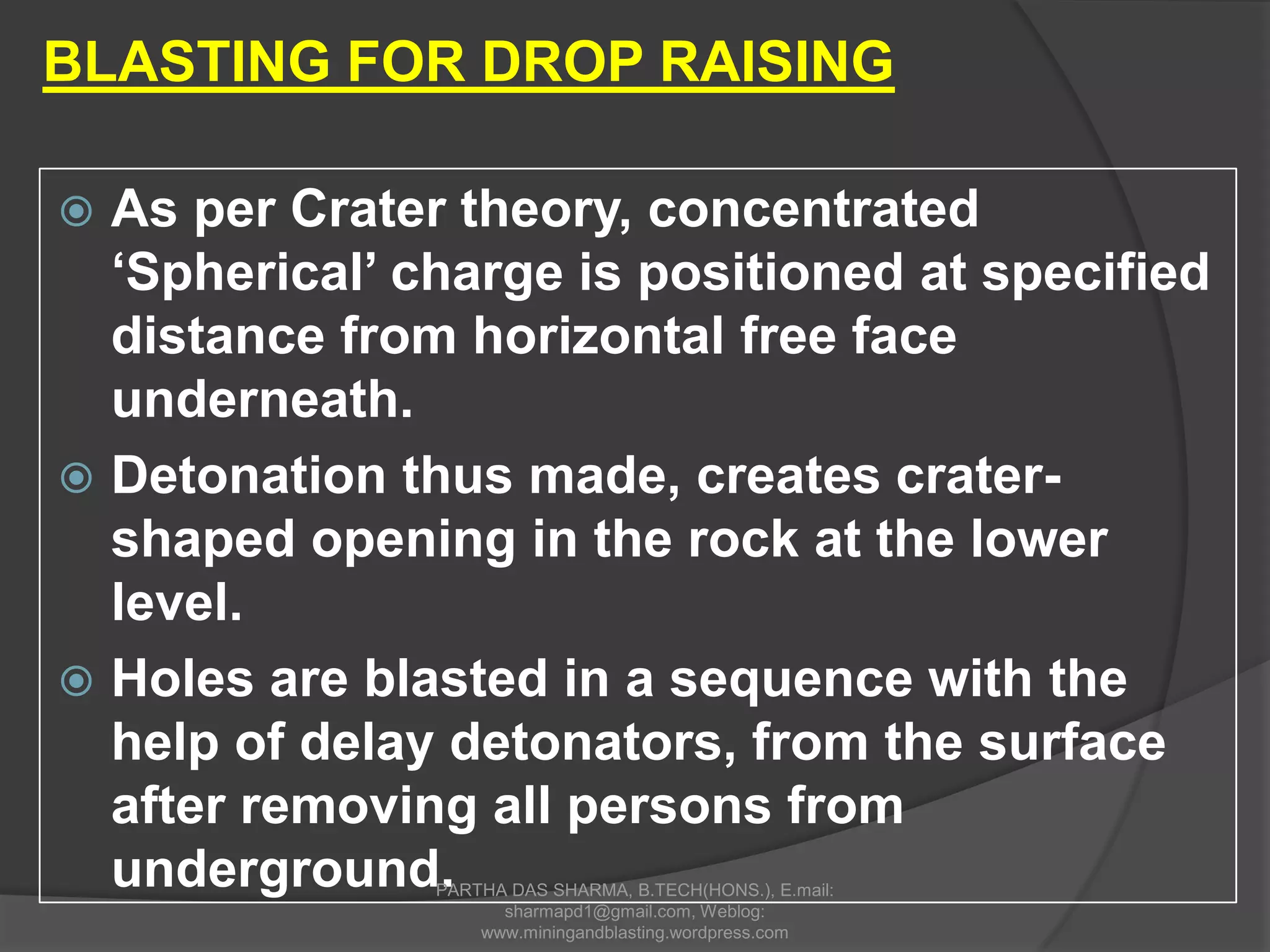 BLASTING FOR DROP RAISING

As per Crater theory, concentrated ‘Spherical’ charge is positioned at specified distance from horizontal free face underneath.

Detonation thus made, creates crater-shaped opening in the rock at the lower level.

Holes are blasted in a sequence with the help of delay detonators, from the surface after removing all persons from underground.

PARTHA DAS SHARMA, B.TECH(HONS.), E.mail: sharmapd1@gmail.com, Weblog: www.miningandblasting.wordpress.com